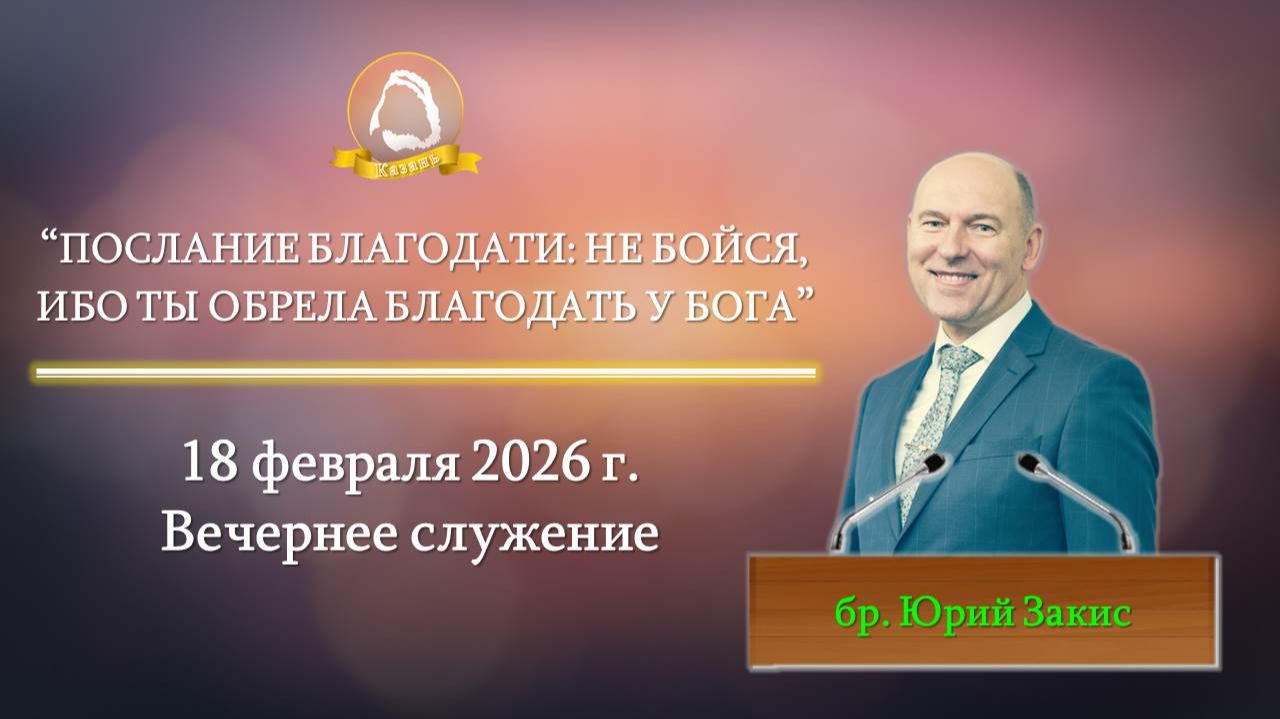 Казань

“ПОСЛАНИЕ БЛАГОДАТИ: НЕ БОЙСЯ, ИБО ТЫ ОБРЕЛА БЛАГОДАТЬ У БОГА”

18 февраля 2026 г.
Вечернее служение

бр. Юрий Закис